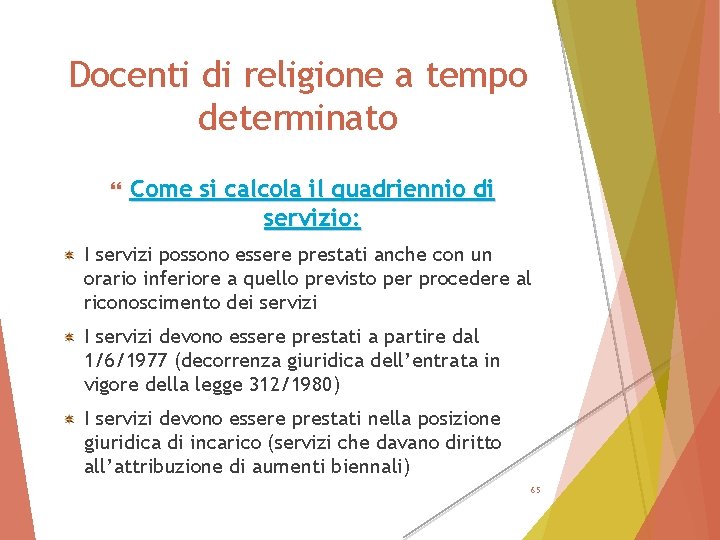 Docenti di religione a tempo determinato

Come si calcola il quadriennio di servizio:

I servizi possono essere prestati anche con un orario inferiore a quello previsto per procedere al riconoscimento dei servizi

I servizi devono essere prestati a partire dal 1/6/1977 (decorrenza giuridica dell'entrata in vigore della legge 312/1980)

I servizi devono essere prestati nella posizione giuridica di incarico (servizi che davano diritto all'attribuzione di aumenti biennali)

65